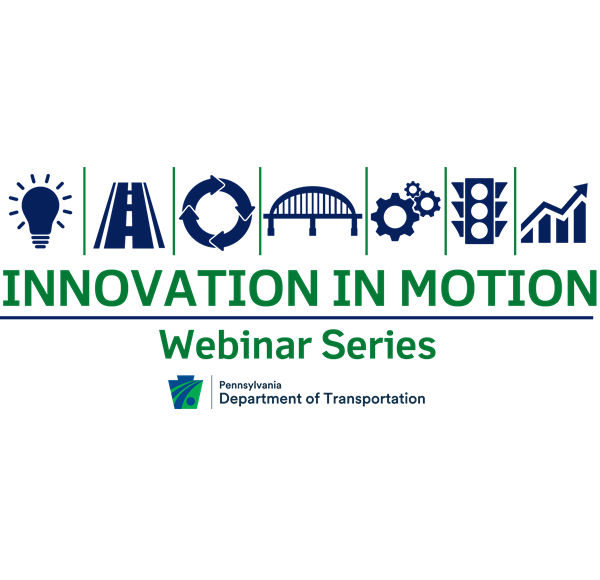 INNOVATION IN MOTION

Webinar Series

Pennsylvania
Department of Transportation